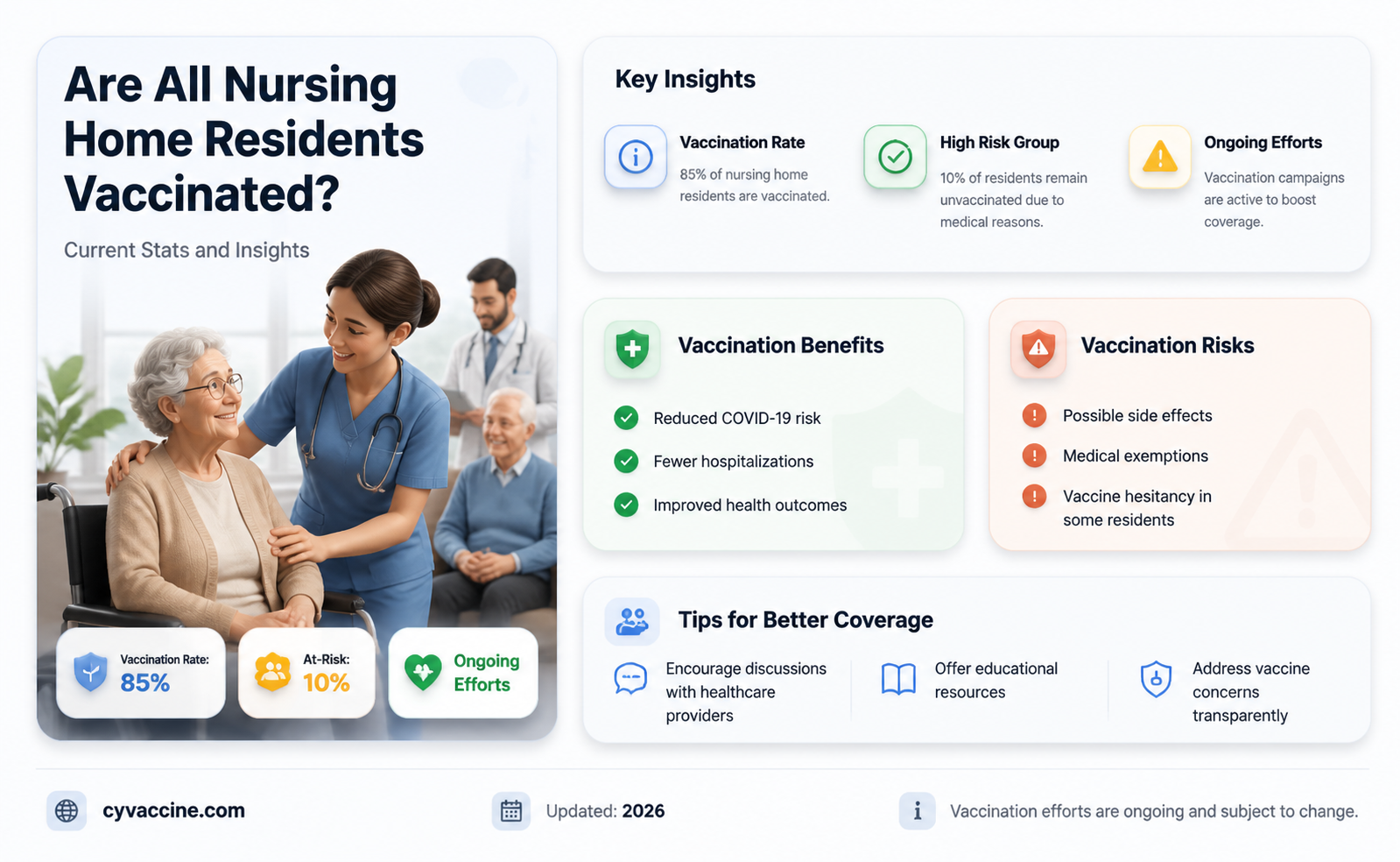 Are All Nursing Home Residents Vaccinated?

Current Stats and Insights

Vaccination Rate: 85%

At-Risk: 10%

Ongoing Efforts

Key Insights

Vaccination Rate
85% of nursing home residents are vaccinated.

High Risk Group
10% of residents remain unvaccinated due to medical reasons.

Ongoing Efforts
Vaccination campaigns are active to boost coverage.

Vaccination Benefits

Reduced COVID-19 risk

Fewer hospitalizations

Improved health outcomes

Vaccination Risks

Possible side effects

Medical exemptions

Vaccine hesitancy in some residents

Tips for Better Coverage

Encourage discussions with healthcare providers

Offer educational resources

Address vaccine concerns transparently

cyvaccine.com

Updated: 2026

Vaccination efforts are ongoing and subject to change.